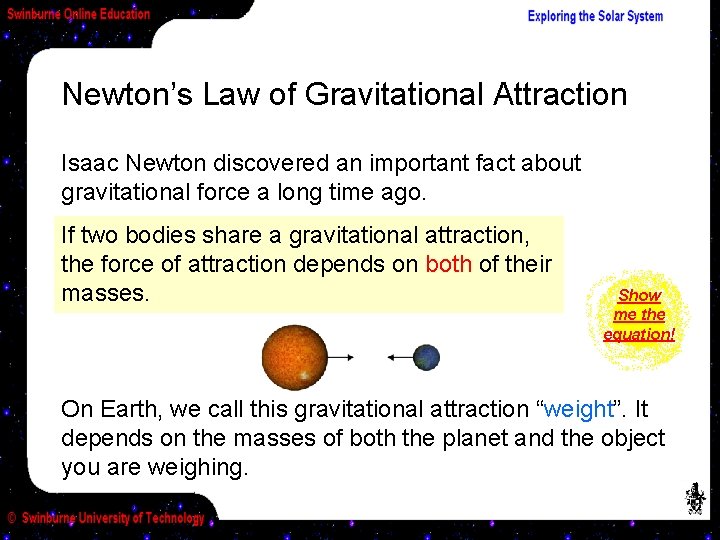 Swinburne Online Education

Exploring the Solar System

Newton's Law of Gravitational Attraction

Isaac Newton discovered an important fact about gravitational force a long time ago.

If two bodies share a gravitational attraction, the force of attraction depends on both of their masses.

Show me the equation!

On Earth, we call this gravitational attraction "weight". It depends on the masses of both the planet and the object you are weighing.

© Swinburne University of Technology